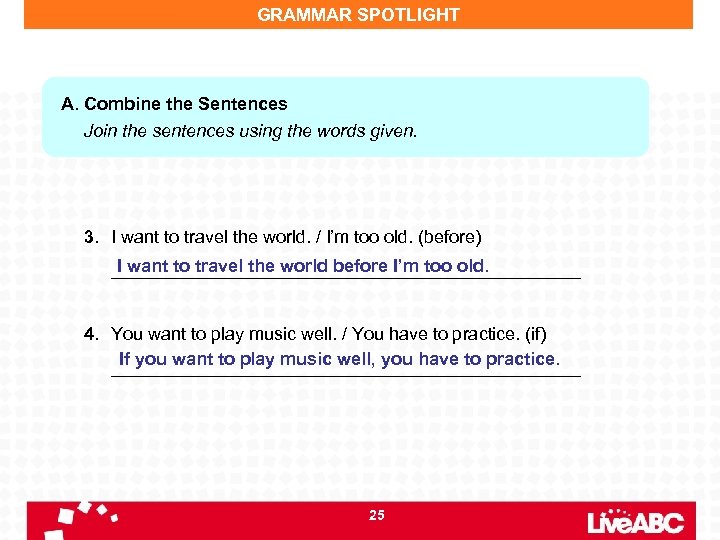 GRAMMAR SPOTLIGHT

A. Combine the Sentences
Join the sentences using the words given.

3. I want to travel the world. / I'm too old. (before)
I want to travel the world before I'm too old.

4. You want to play music well. / You have to practice. (if)
If you want to play music well, you have to practice.

25

LiveABC